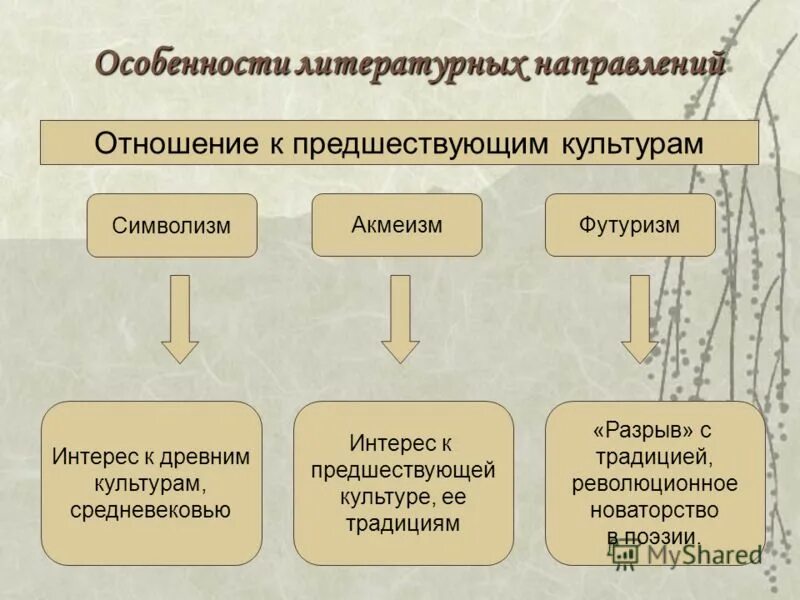 Особенности литературных направлений

Отношение к предшествующим культурам

Символизм

Акмеизм

Футуризм

Интерес к древним культурам, средневековью

Интерес к предшествующей культуре, ее традициям

«Разрыв» с традицией, революционное новаторство в поэзии.

MyShared